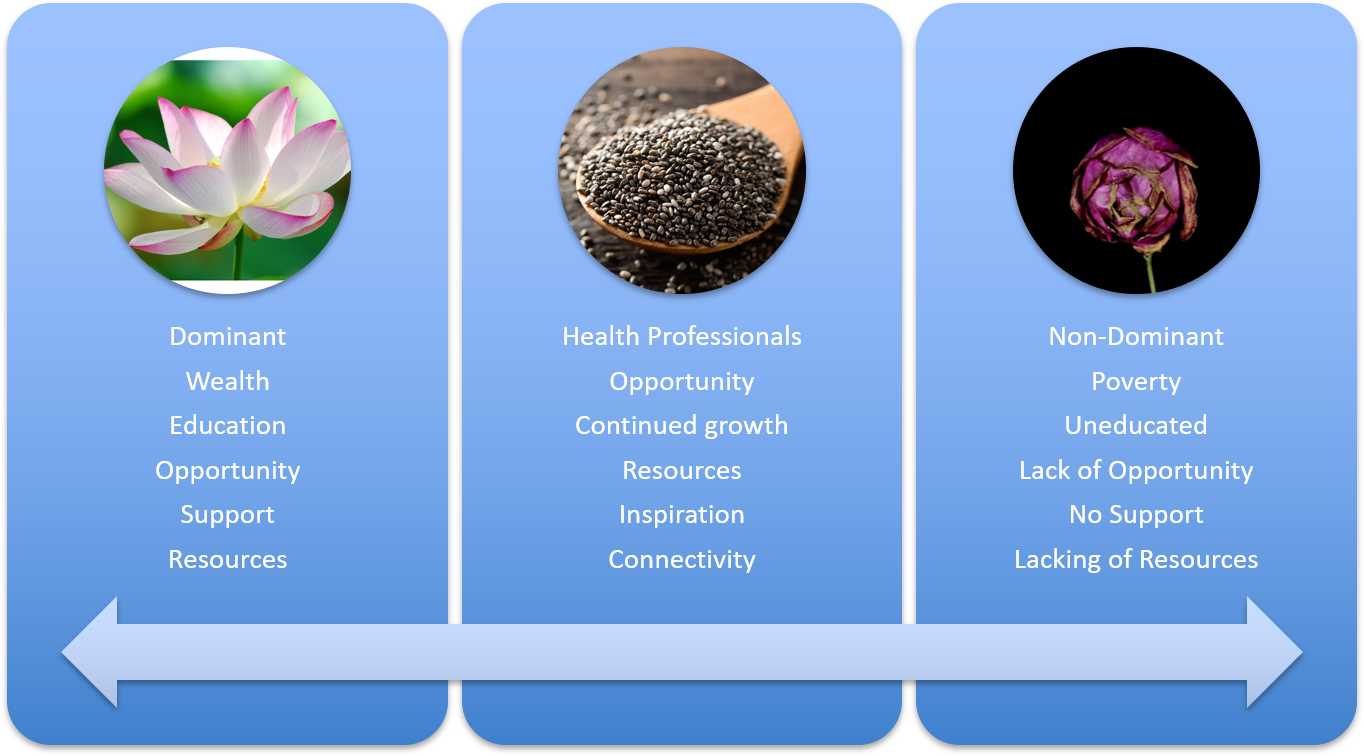 Dominant
Wealth
Education
Opportunity
Support
Resources

Health Professionals
Opportunity
Continued growth
Resources
Inspiration
Connectivity

Non-Dominant
Poverty
Uneducated
Lack of Opportunity
No Support
Lacking of Resources